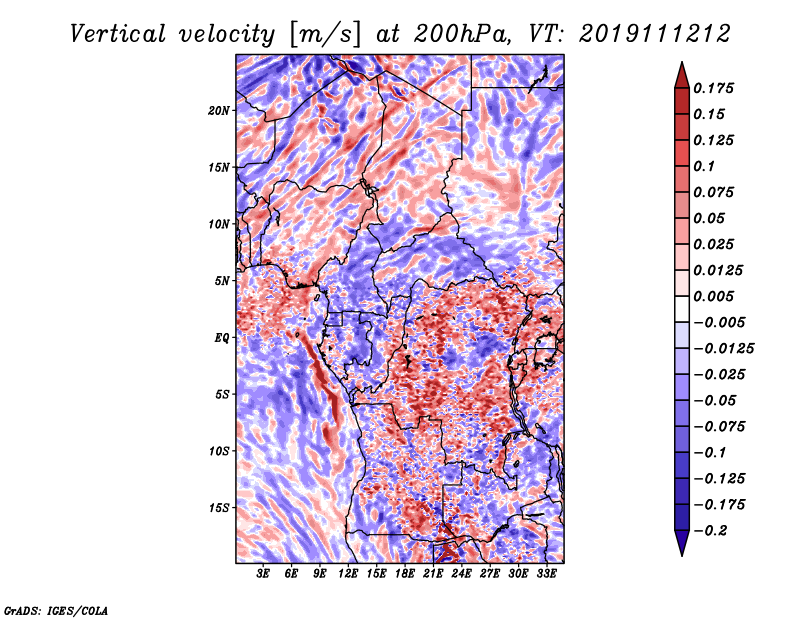 Vertical velocity [m/s] at 200hPa, VT: 2019111212

20N
15N
10N
5N
EQ
5S
10S
15S

3E 6E 9E 12E 15E 18E 21E 24E 27E 30E 33E

0.175
0.15
0.125
0.1
0.075
0.05
0.025
0.0125
0.005
−0.005
−0.0125
−0.025
−0.05
−0.075
−0.1
−0.125
−0.175
−0.2

GrADS: IGES/COLA